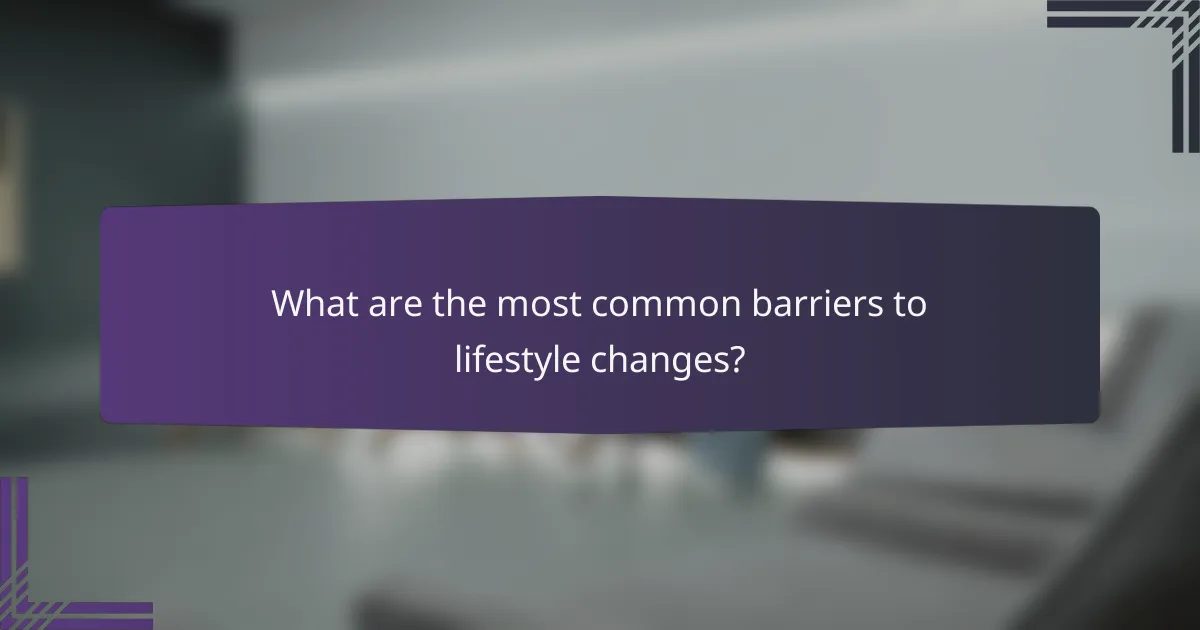 What are the most common barriers to lifestyle changes?